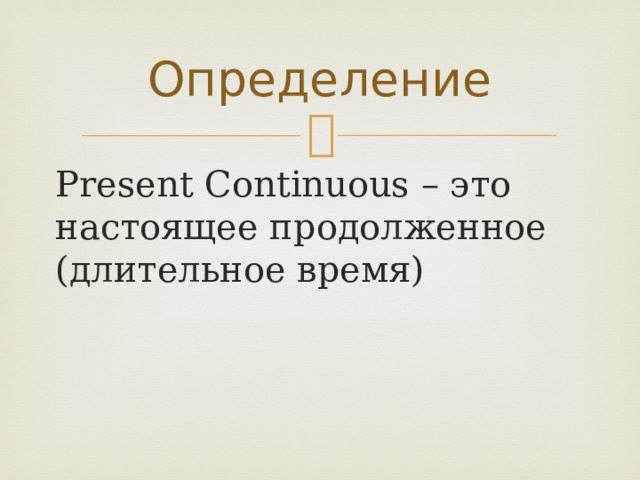 Определение

Present Continuous – это настоящее продолженное (длительное время)